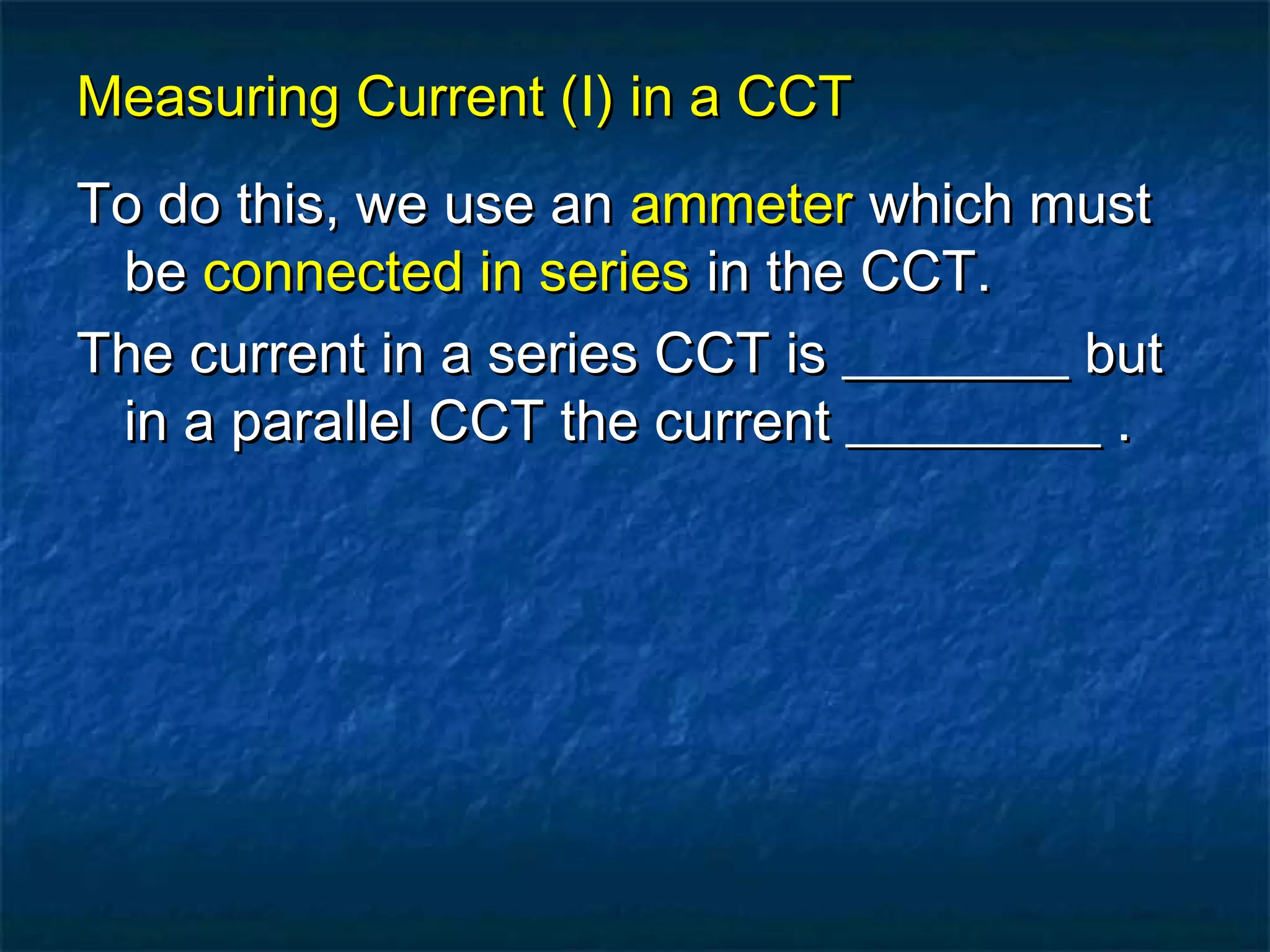 Measuring Current (I) in a CCT

To do this, we use an ammeter which must be connected in series in the CCT.

The current in a series CCT is ________ but in a parallel CCT the current _________ .